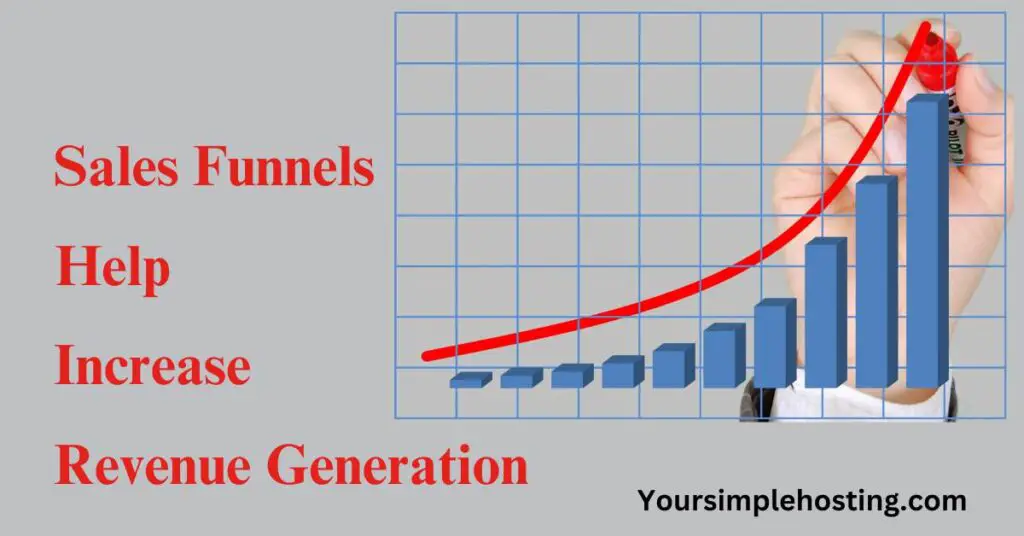 Sales Funnels

Help

Increase

Revenue Generation

Yoursimplehosting.com